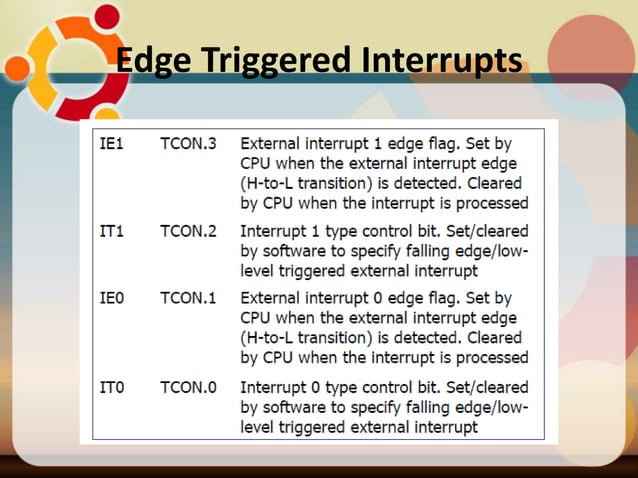 Edge Triggered Interrupts

| | | |
|---|---|---|
| IE1 | TCON.3 | External interrupt 1 edge flag. Set by CPU when the external interrupt edge (H-to-L transition) is detected. Cleared by CPU when the interrupt is processed |
| IT1 | TCON.2 | Interrupt 1 type control bit. Set/cleared by software to specify falling edge/low-level triggered external interrupt |
| IE0 | TCON.1 | External interrupt 0 edge flag. Set by CPU when the external interrupt edge (H-to-L transition) is detected. Cleared by CPU when the interrupt is processed |
| IT0 | TCON.0 | Interrupt 0 type control bit. Set/cleared by software to specify falling edge/low-level triggered external interrupt |